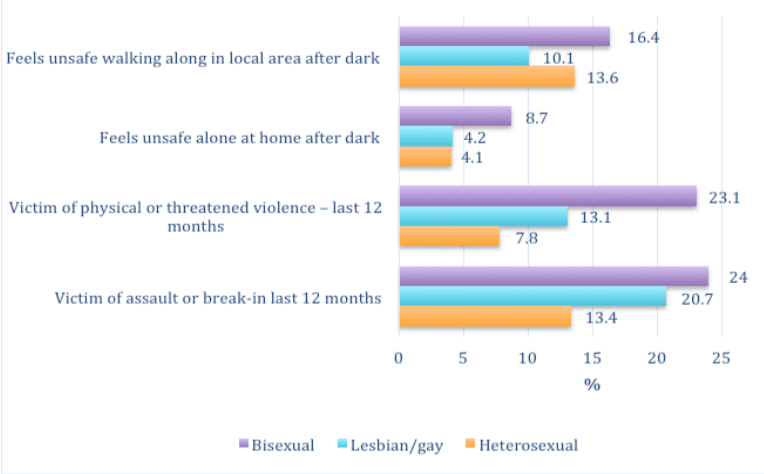 Feels unsafe walking along in local area after dark
16.4
10.1
13.6

Feels unsafe alone at home after dark
8.7
4.2
4.1

Victim of physical or threatened violence – last 12 months
23.1
13.1
7.8

Victim of assault or break-in last 12 months
24
20.7
13.4

0 5 10 15 20 25
%

Bisexual Lesbian/gay Heterosexual